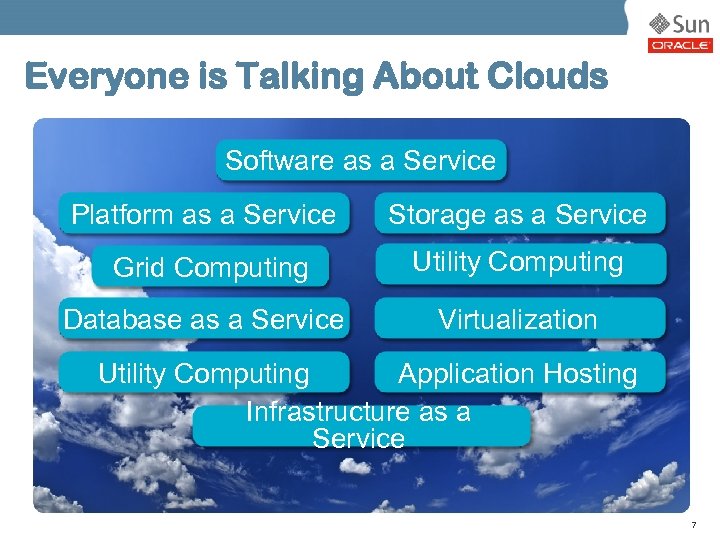 Sun
ORACLE

Everyone is Talking About Clouds

Software as a Service

Platform as a Service

Storage as a Service

Grid Computing

Utility Computing

Database as a Service

Virtualization

Utility Computing

Application Hosting

Infrastructure as a Service

7